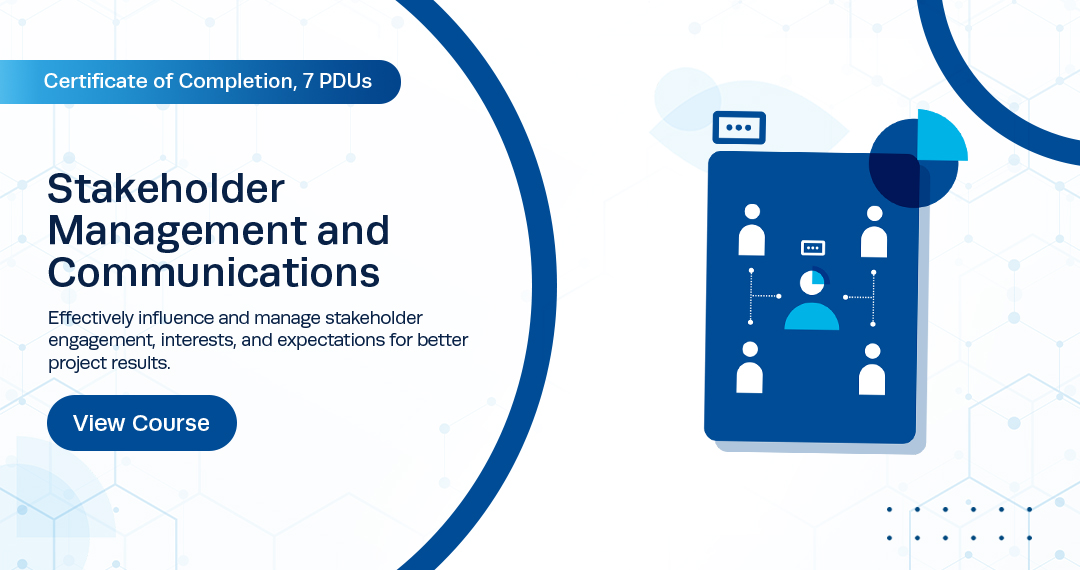 Certificate of Completion, 7 PDUs

Stakeholder Management and Communications

Effectively influence and manage stakeholder engagement, interests, and expectations for better project results.

View Course